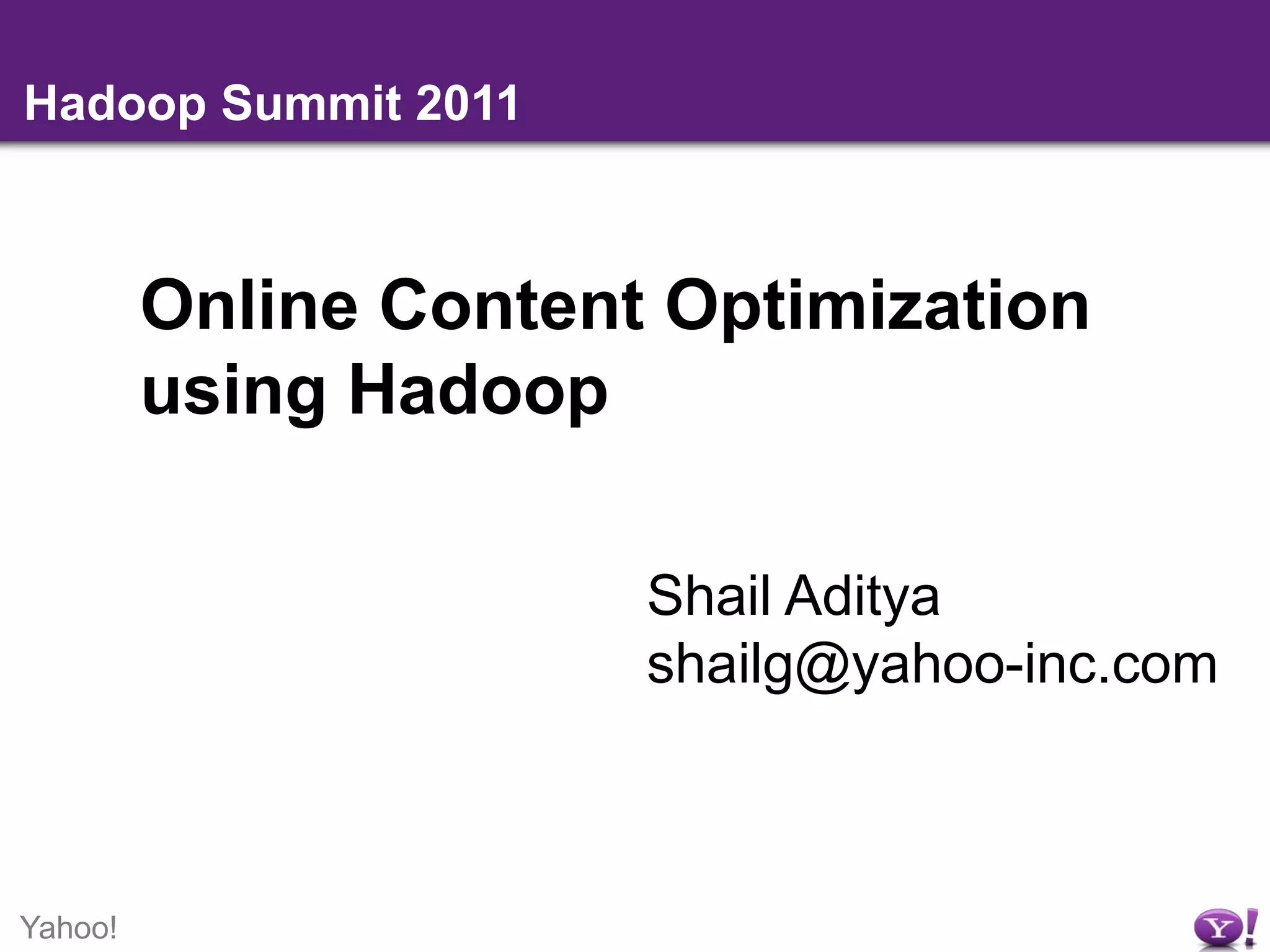 Hadoop Summit 2011

Online Content Optimization using Hadoop

Shail Aditya
shailg@yahoo-inc.com

Yahoo!

Y!